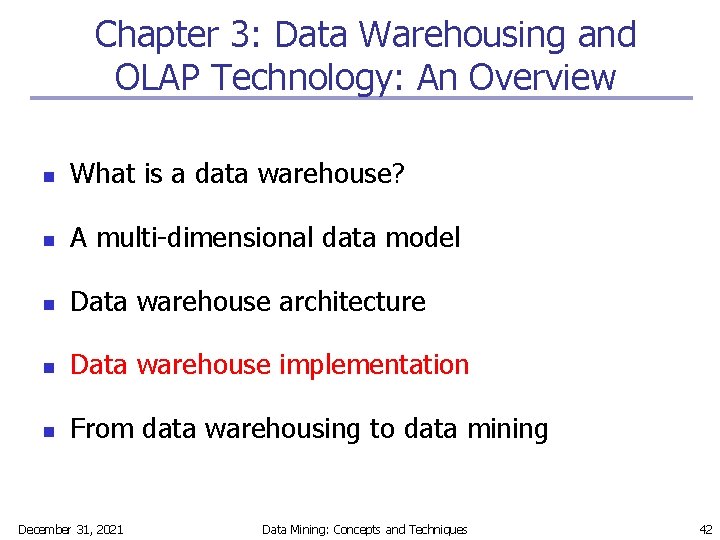 Chapter 3: Data Warehousing and OLAP Technology: An Overview

- What is a data warehouse?
- A multi-dimensional data model
- Data warehouse architecture
- Data warehouse implementation
- From data warehousing to data mining

December 31, 2021 Data Mining: Concepts and Techniques 42